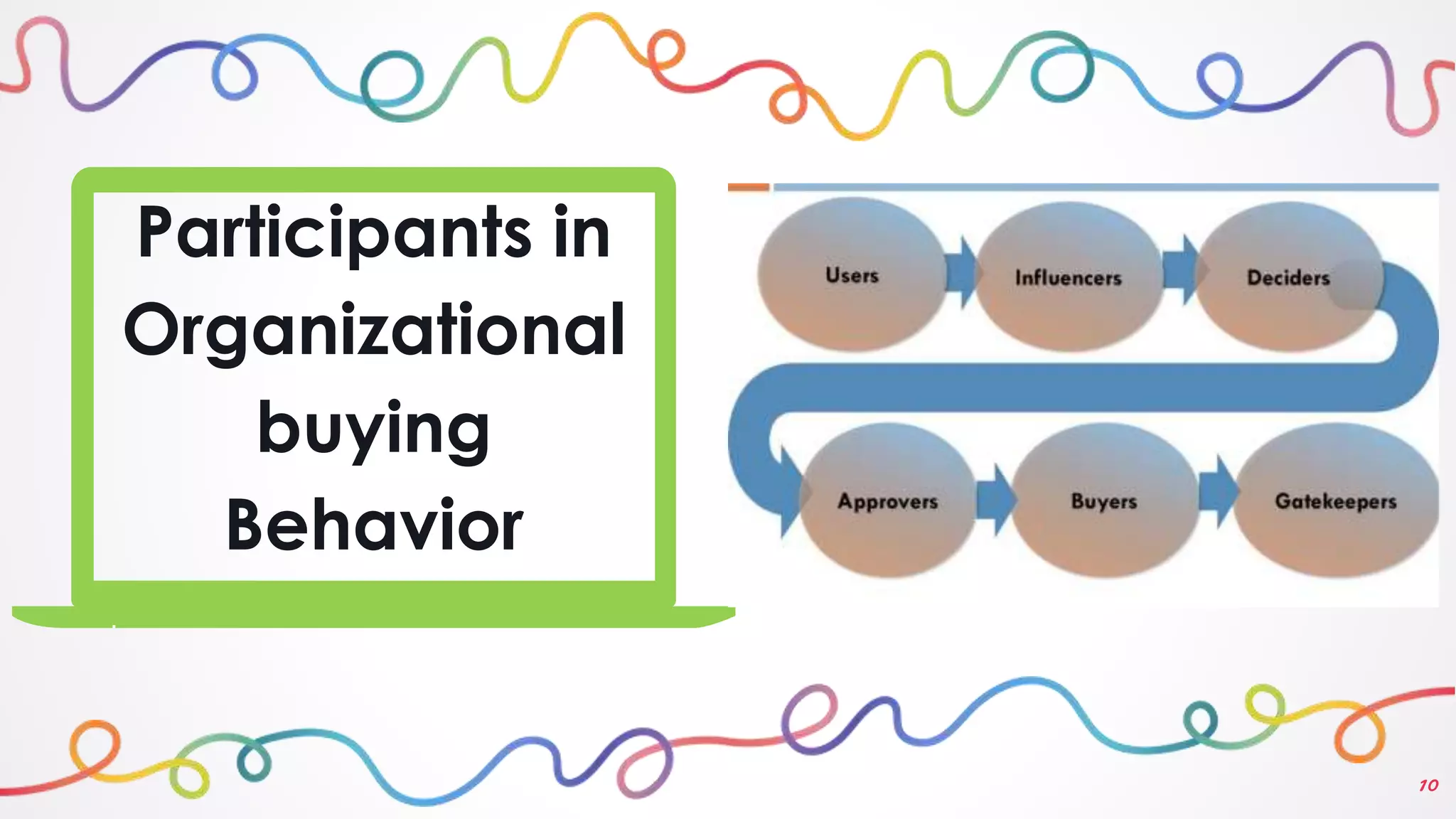 Participants in Organizational buying Behavior

Users
Influencers
Deciders
Approvers
Buyers
Gatekeepers

10